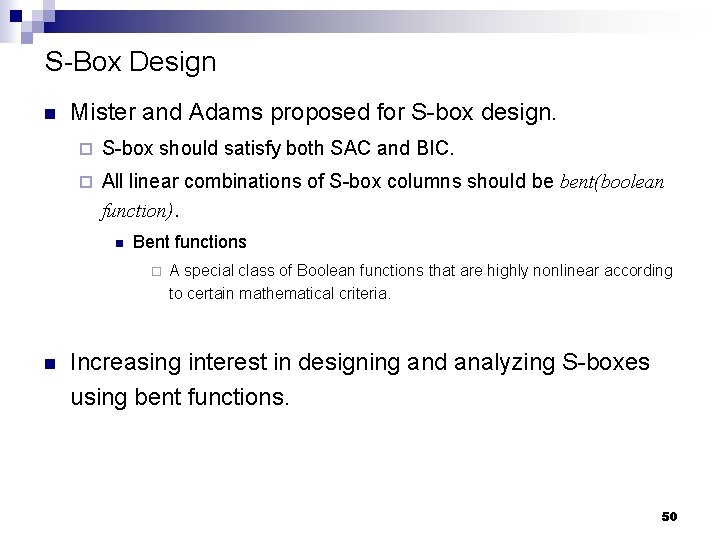 S-Box Design

Mister and Adams proposed for S-box design.

S-box should satisfy both SAC and BIC.

All linear combinations of S-box columns should be bent(boolean function).

Bent functions

A special class of Boolean functions that are highly nonlinear according to certain mathematical criteria.

Increasing interest in designing and analyzing S-boxes using bent functions.

50